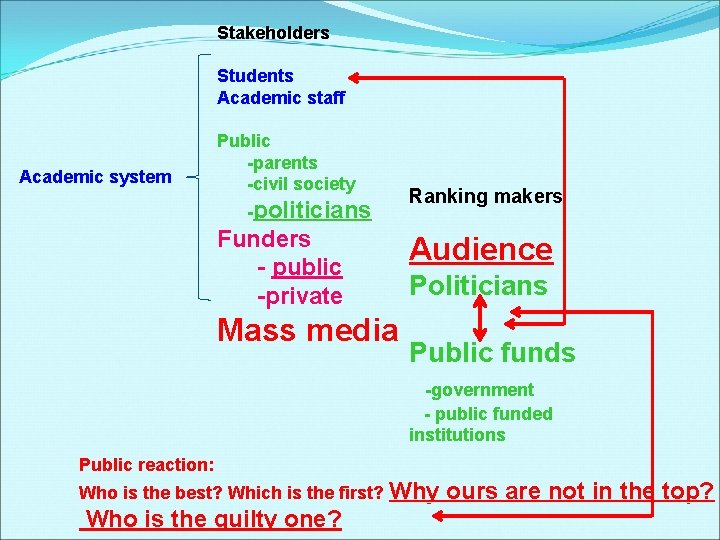 Stakeholders

Academic system

Students
Academic staff

Public
-parents
-civil society
-politicians

Funders
- public
-private

Mass media

Ranking makers

Audience
Politicians

Public funds
-government
- public funded institutions

Public reaction:
Who is the best? Which is the first? Why ours are not in the top?
Who is the guilty one?